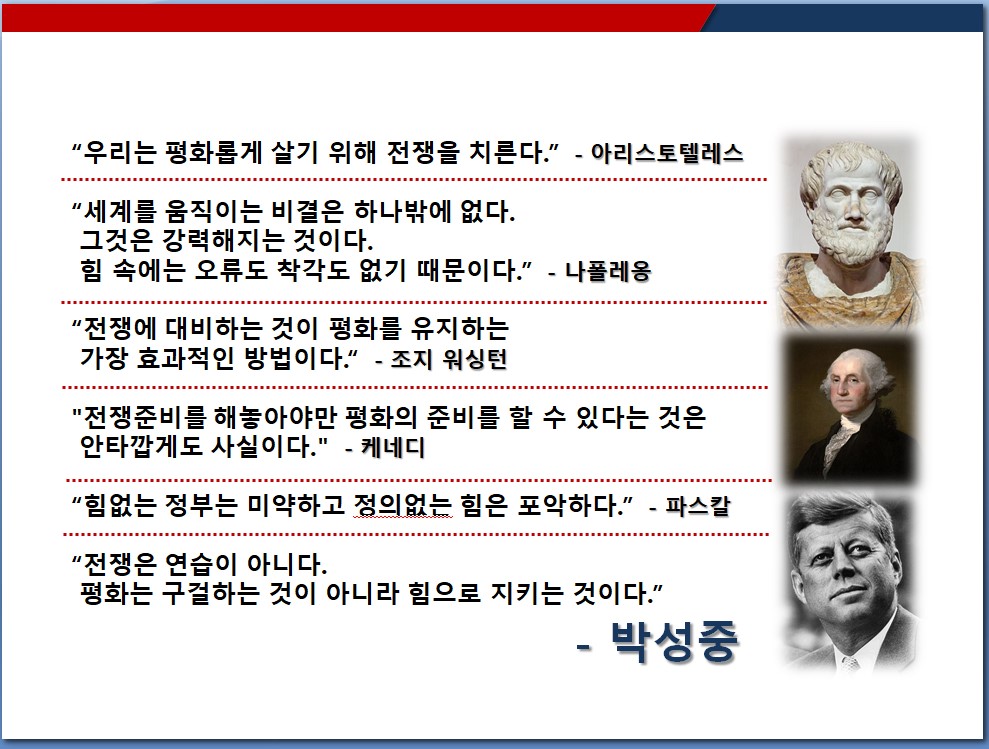 “우리는 평화롭게 살기 위해 전쟁을 치른다.” - 아리스토텔레스

“세계를 움직이는 비결은 하나밖에 없다.
그것은 강력해지는 것이다.
힘 속에는 오류도 착각도 없기 때문이다.” - 나폴레옹

“전쟁에 대비하는 것이 평화를 유지하는 가장 효과적인 방법이다.“ - 조지 워싱턴

"전쟁준비를 해놓아야만 평화의 준비를 할 수 있다는 것은 안타깝게도 사실이다." - 케네디

“힘없는 정부는 미약하고 정의없는 힘은 포악하다.” - 파스칼

“전쟁은 연습이 아니다.
평화는 구걸하는 것이 아니라 힘으로 지키는 것이다.”

- 박성중